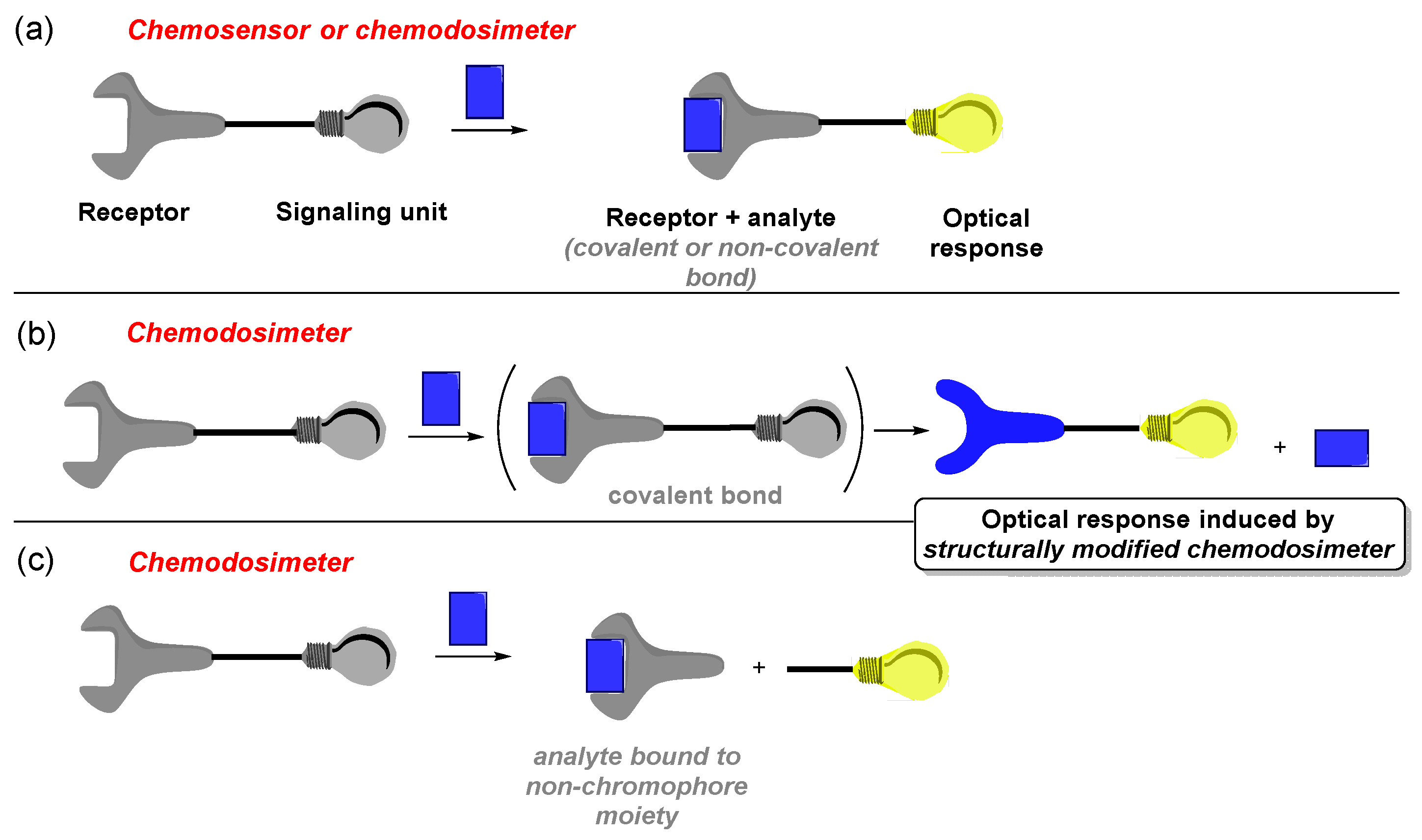 (a) Chemosensor or chemodosimeter

Receptor

Signaling unit

Receptor + analyte
(covalent or non-covalent bond)

Optical response

(b) Chemodosimeter

covalent bond

+

Optical response induced by
structurally modified chemodosimeter

(c) Chemodosimeter

+

analyte bound to non-chromophore moiety